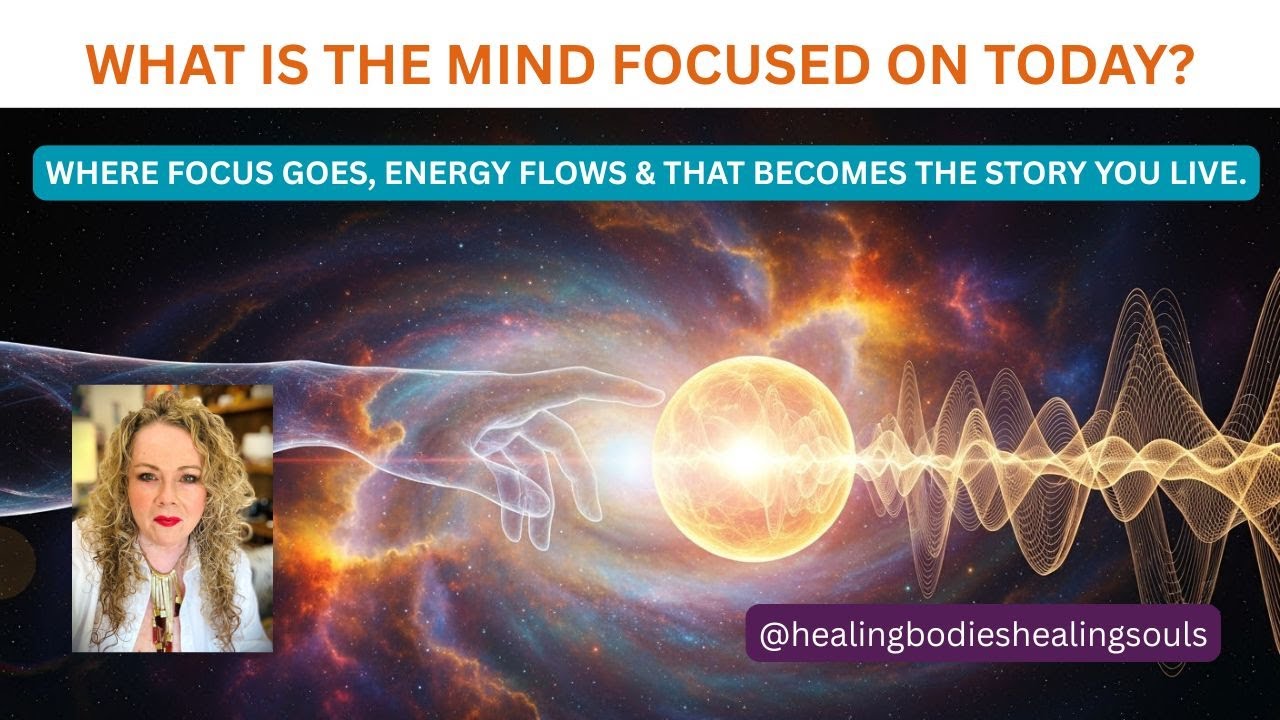 WHAT IS THE MIND FOCUSED ON TODAY?

WHERE FOCUS GOES, ENERGY FLOWS & THAT BECOMES THE STORY YOU LIVE.

@healingbodieshealingsouls